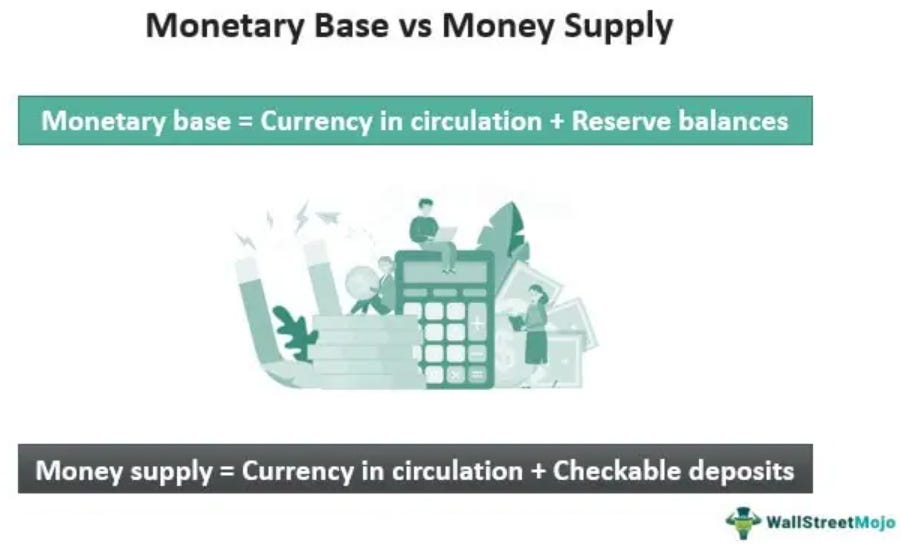 Monetary Base vs Money Supply

Monetary base = Currency in circulation + Reserve balances

Money supply = Currency in circulation + Checkable deposits

WallStreetMojo